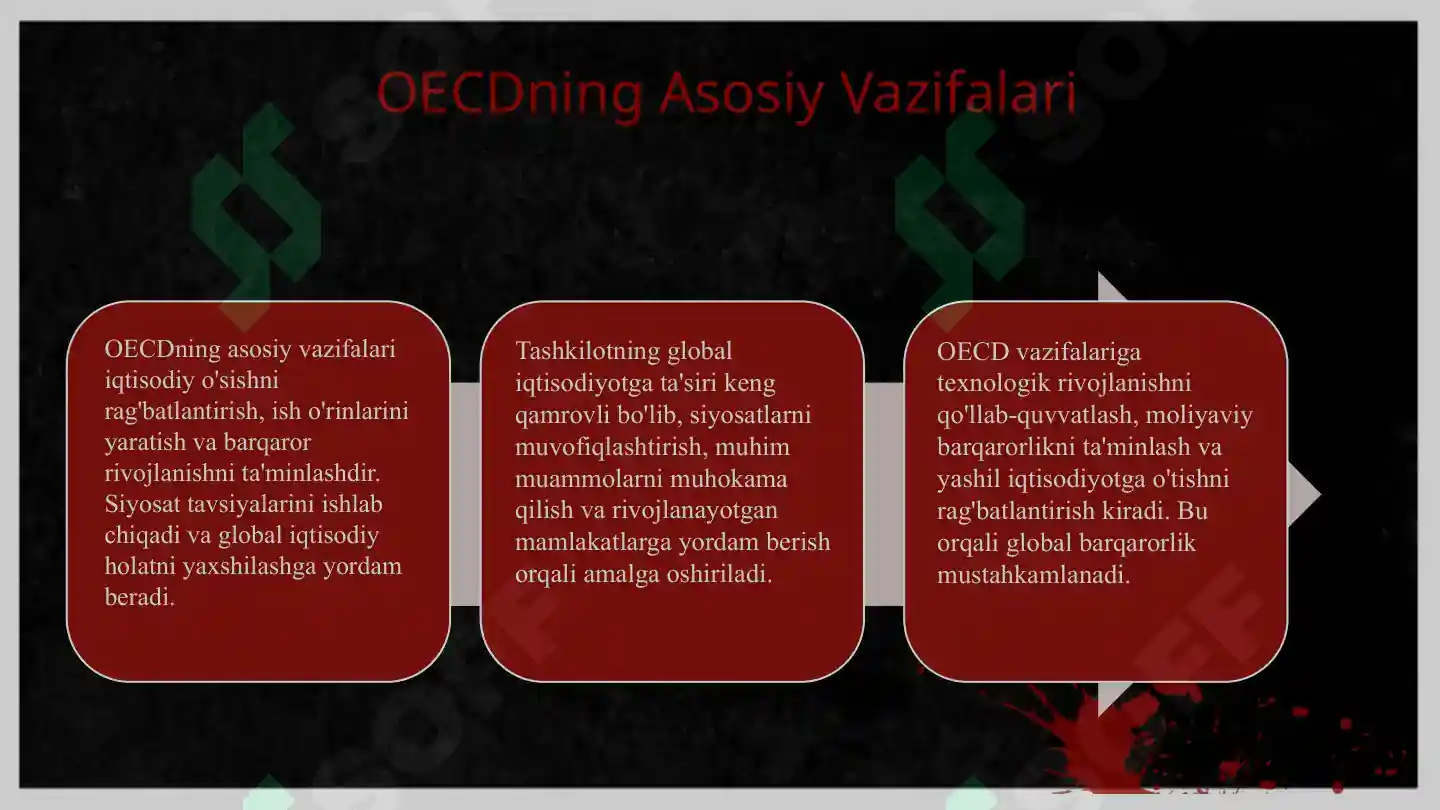 OECDning Asosiy Vazifalari

OECDning asosiy vazifalari iqtisodiy o'sishni rag'batlantirish, ish o'rinlarini yaratish va barqaror rivojlanishni ta'minlashdir. Siyosat tavsiyalarini ishlab chiqadi va global iqtisodiy holatni yaxshilashga yordam beradi.

Tashkilotning global iqtisodiyotga ta'siri keng qamrovli bo'lib, siyosatlarni muvofiqlashtirish, muhim muammolarni muhokama qilish va rivojlanayotgan mamlakatlarga yordam berish orqali amalga oshiriladi.

OECD vazifalariga texnologik rivojlanishni qo'llab-quvvatlash, moliyaviy barqarorlikni ta'minlash va yashil iqtisodiyotga o'tishni rag'batlantirish kiradi. Bu orqali global barqarorlik mustahkamlanadi.